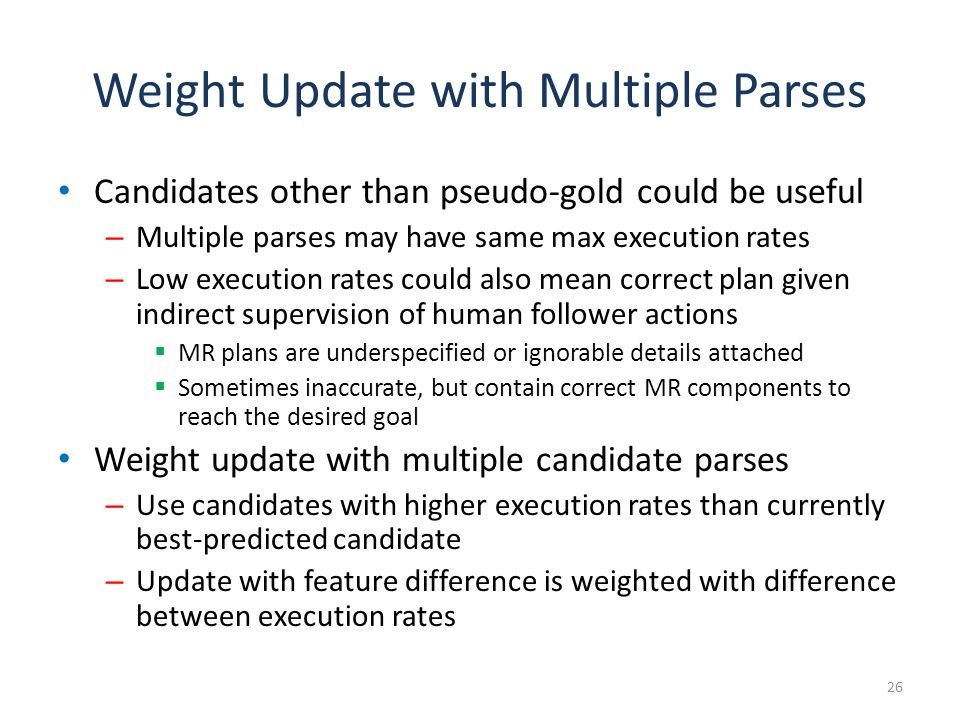 Weight Update with Multiple Parses

• Candidates other than pseudo-gold could be useful
  – Multiple parses may have same max execution rates
  – Low execution rates could also mean correct plan given indirect supervision of human follower actions
    ▪ MR plans are underspecified or ignorable details attached
    ▪ Sometimes inaccurate, but contain correct MR components to reach the desired goal
• Weight update with multiple candidate parses
  – Use candidates with higher execution rates than currently best-predicted candidate
  – Update with feature difference is weighted with difference between execution rates

26